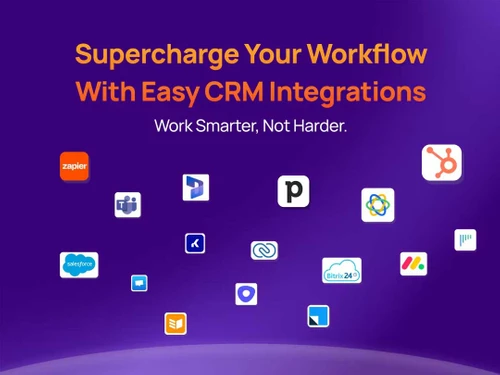 Supercharge Your Workflow With Easy CRM Integrations

Work Smarter, Not Harder.

zapier

p

salesforce

Bitrix 24